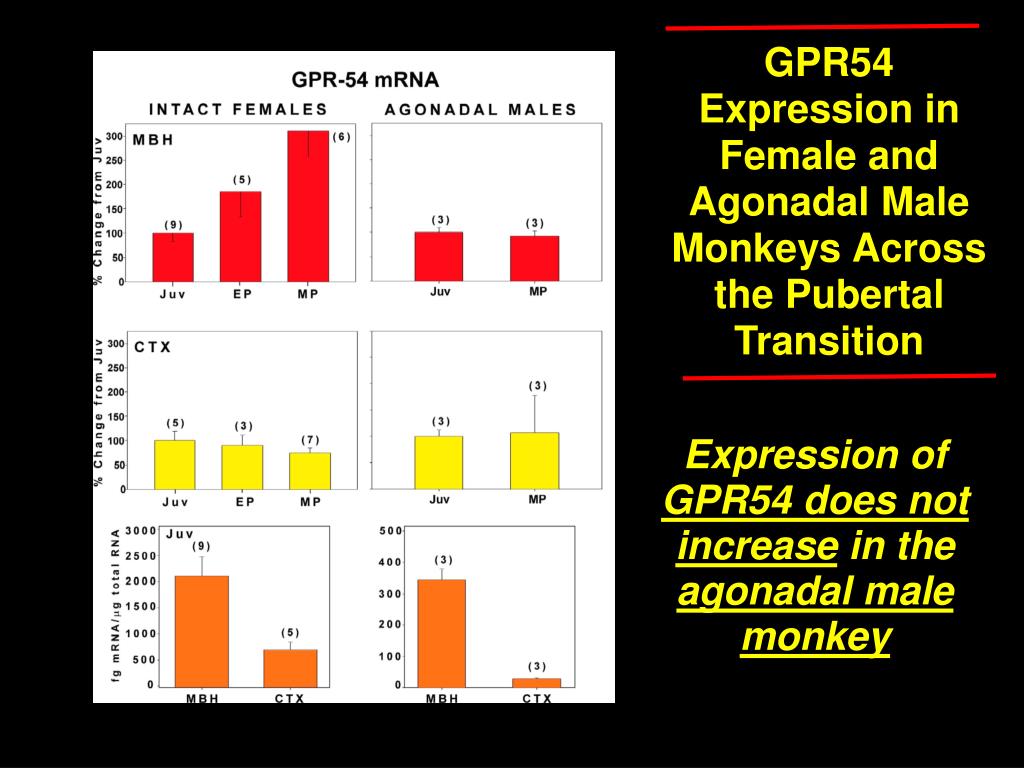 GPR-54 mRNA

INTACT FEMALES

AGONADAL MALES

MBH

% Change from Juv

300
250
200
150
100
50
0

(9)
(5)
(6)

Juv
EP
MP

(3)
(3)

Juv
MP

CTX

% Change from Juv

300
250
200
150
100
50
0

(5)
(3)
(7)

Juv
EP
MP

(3)
(3)

Juv
MP

Juv

fg mRNA/μg total RNA

3000
2500
2000
1500
1000
500
0

(9)
(5)

MBH
CTX

500
400
300
200
100
0

(3)
(3)

MBH
CTX

GPR54 Expression in Female and Agonadal Male Monkeys Across the Pubertal Transition

Expression of GPR54 does not increase in the agonadal male monkey